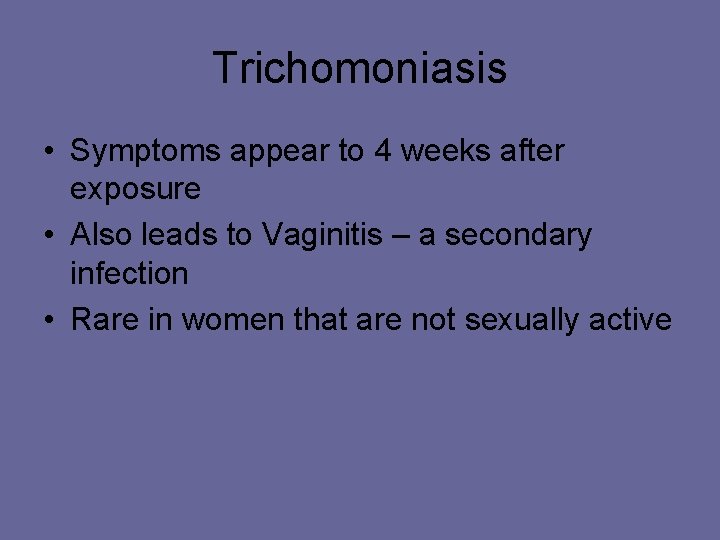 Trichomoniasis

• Symptoms appear to 4 weeks after exposure
• Also leads to Vaginitis – a secondary infection
• Rare in women that are not sexually active